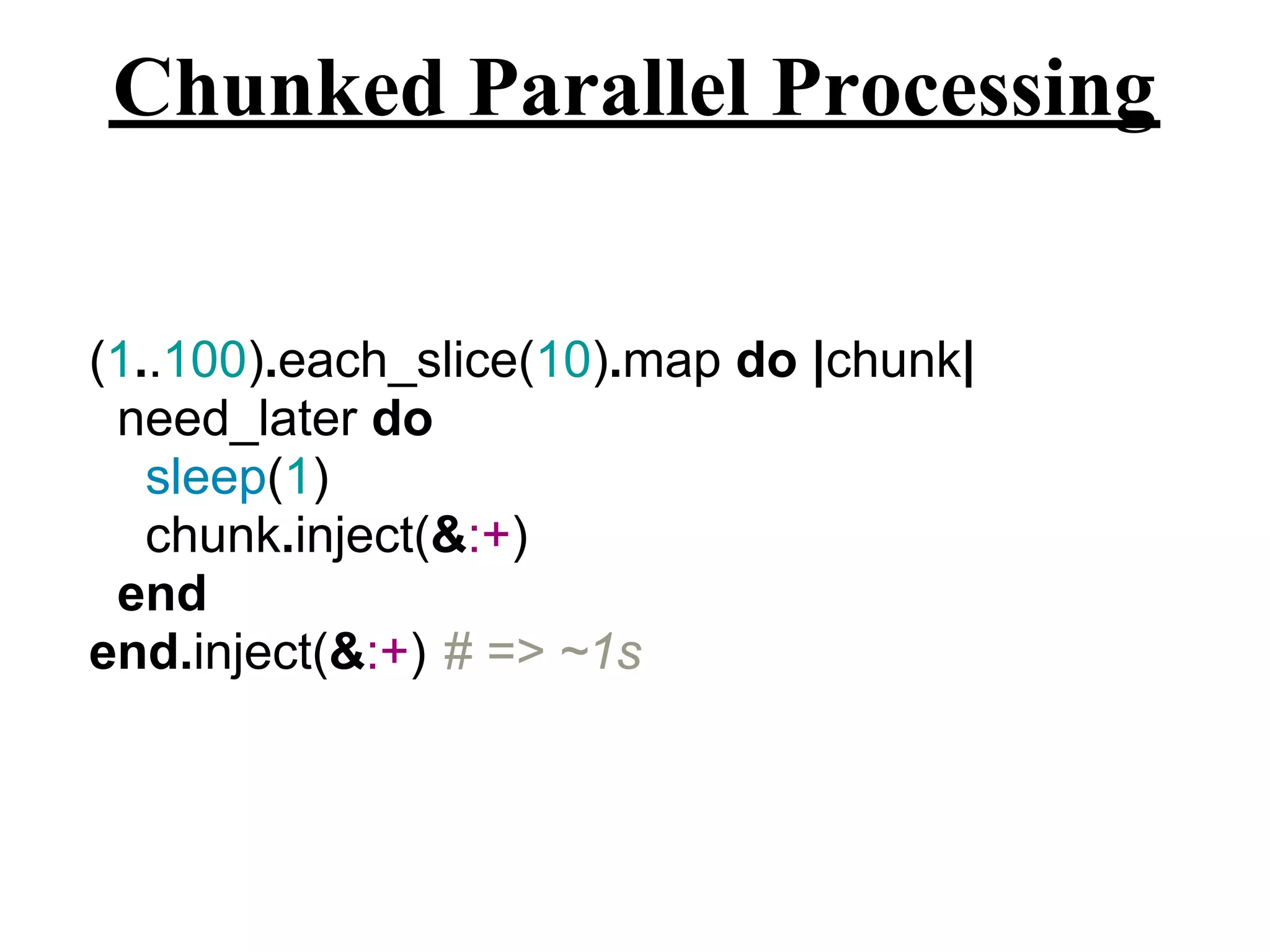 Chunked Parallel Processing

(1..100).each_slice(10).map do |chunk|
  need_later do
    sleep(1)
    chunk.inject(&:+)
  end
end.inject(&:+) # => ~1s